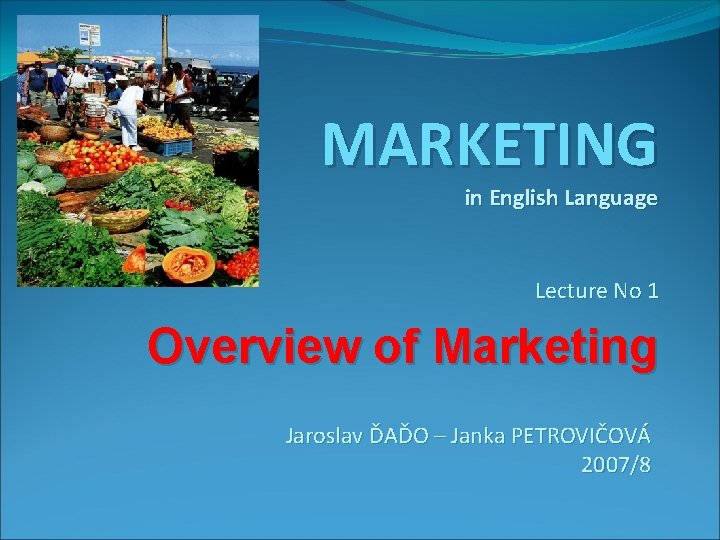 MARKETING
in English Language

Lecture No 1

Overview of Marketing

Jaroslav ĎAĎO – Janka PETROVIČOVÁ
2007/8